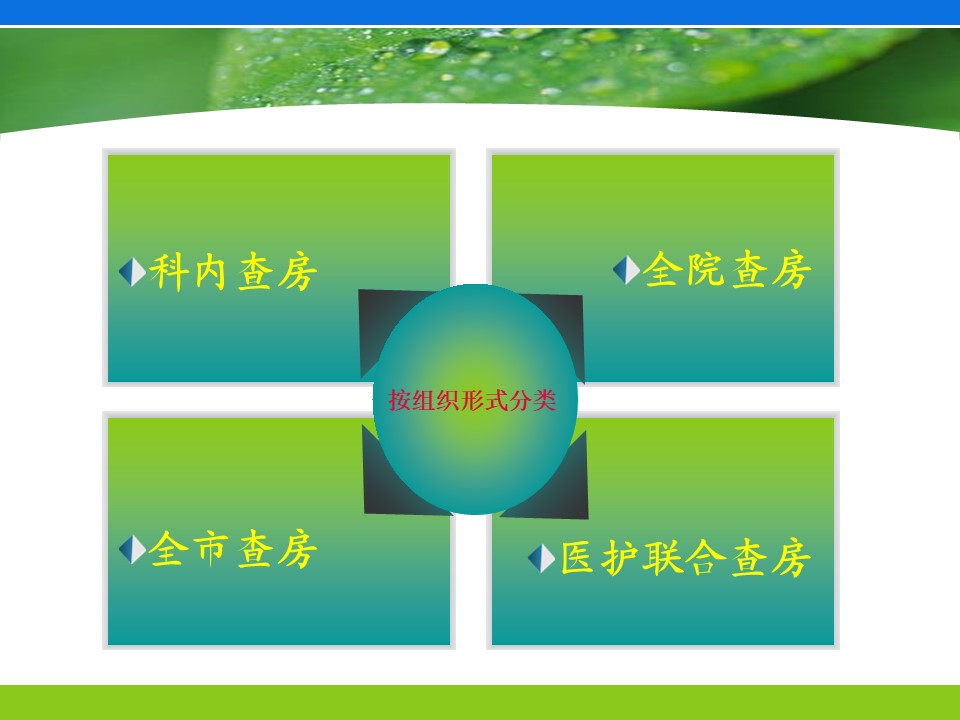 科内查房

全院查房

按组织形式分类

全市查房

医护联合查房